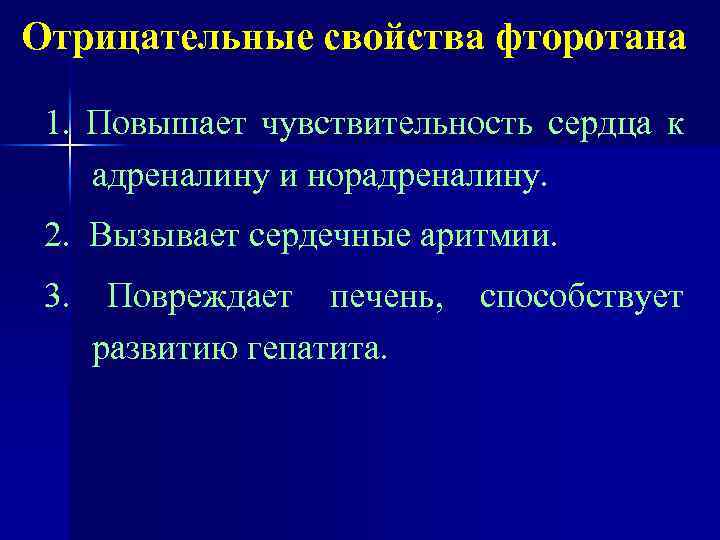 Отрицательные свойства фторотана

1. Повышает чувствительность сердца к адреналину и норадреналину.

2. Вызывает сердечные аритмии.

3. Повреждает печень, способствует развитию гепатита.